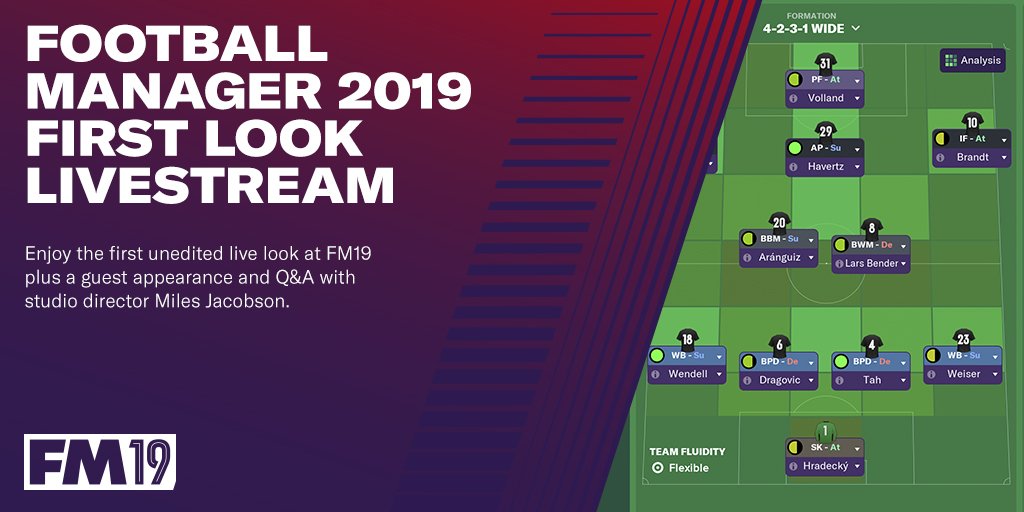 FOOTBALL MANAGER 2019 FIRST LOOK LIVESTREAM

Enjoy the first unedited live look at FM19 plus a guest appearance and Q&A with studio director Miles Jacobson.

FM19

FORMATION
4-2-3-1 WIDE

Analysis

31
PF - At
Volland

29
AP - Su
Havertz

10
IF - At
Brandt

20
BBM - Su
Aránguiz

8
BWM - De
Lars Bender

18
WB - Su
Wendell

6
BPD - De
Dragovic

4
BPD - De
Tah

23
WB - Su
Weiser

1
SK - At
Hradecký

TEAM FLUIDITY
Flexible